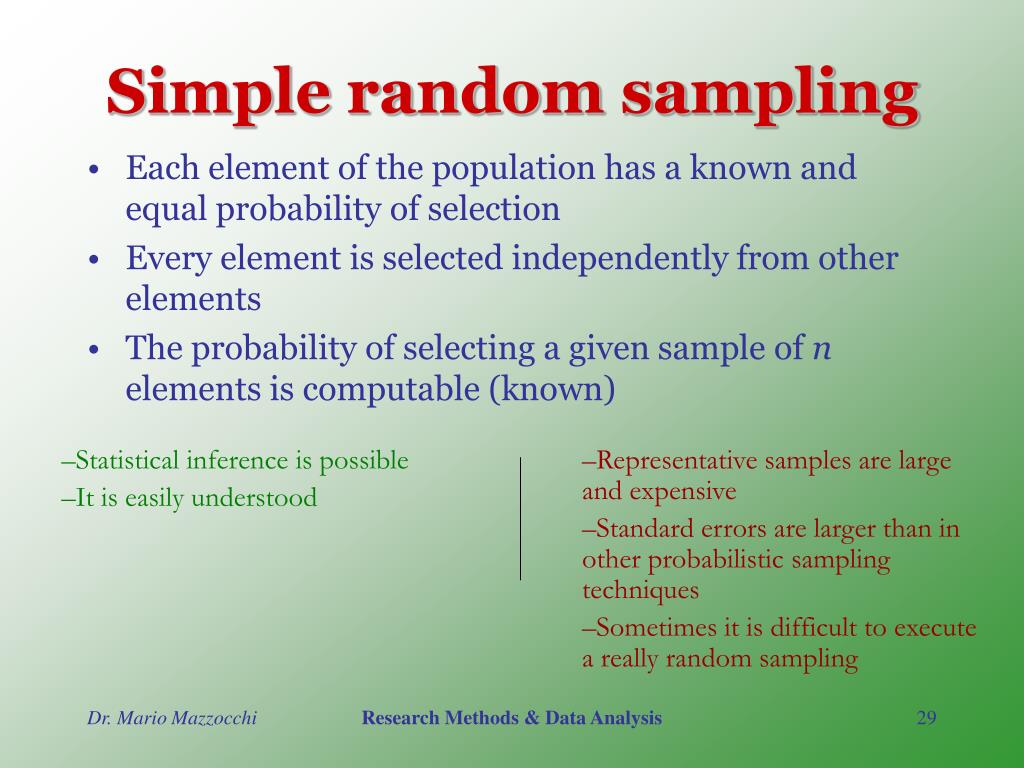 Simple random sampling

• Each element of the population has a known and equal probability of selection
• Every element is selected independently from other elements
• The probability of selecting a given sample of $n$ elements is computable (known)

–Statistical inference is possible
–It is easily understood

–Representative samples are large and expensive
–Standard errors are larger than in other probabilistic sampling techniques
–Sometimes it is difficult to execute a really random sampling

Dr. Mario Mazzocchi

Research Methods & Data Analysis

29